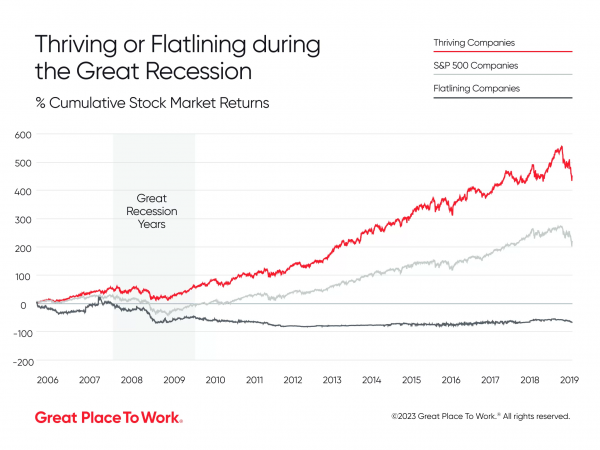 Thriving or Flatlining during the Great Recession

% Cumulative Stock Market Returns

Thriving Companies

S&P 500 Companies

Flatlining Companies

600
500
400
300
200
100
0
-100
-200

Great Recession Years

2006 2007 2008 2009 2010 2011 2012 2013 2014 2015 2016 2017 2018 2019

Great Place To Work®

©2023 Great Place To Work.® All rights reserved.